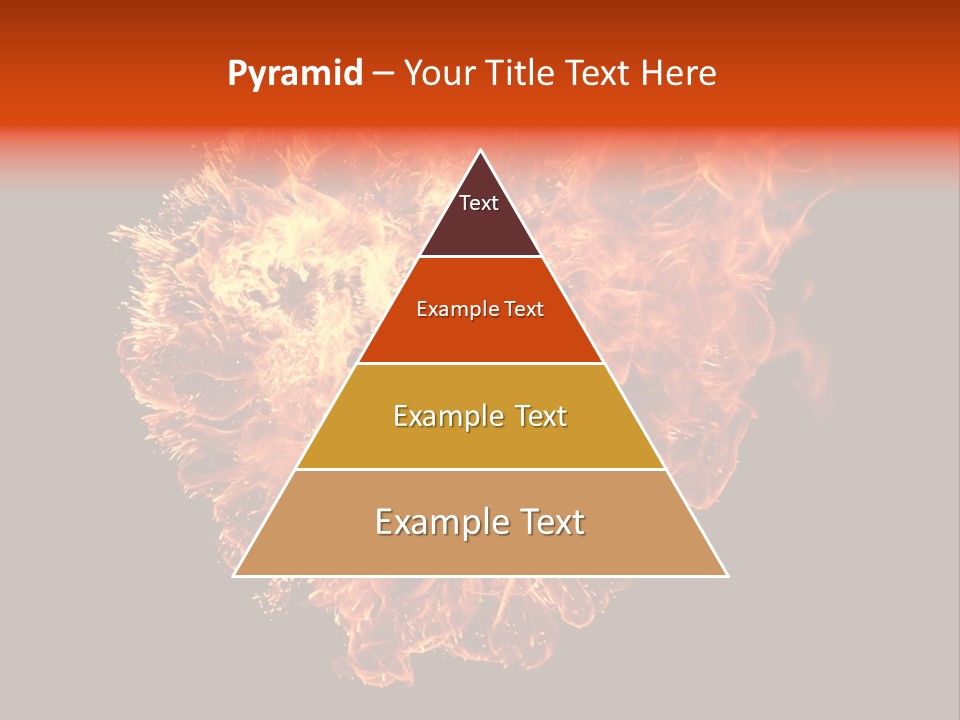 Pyramid – Your Title Text Here

Text

Example Text

Example Text

Example Text